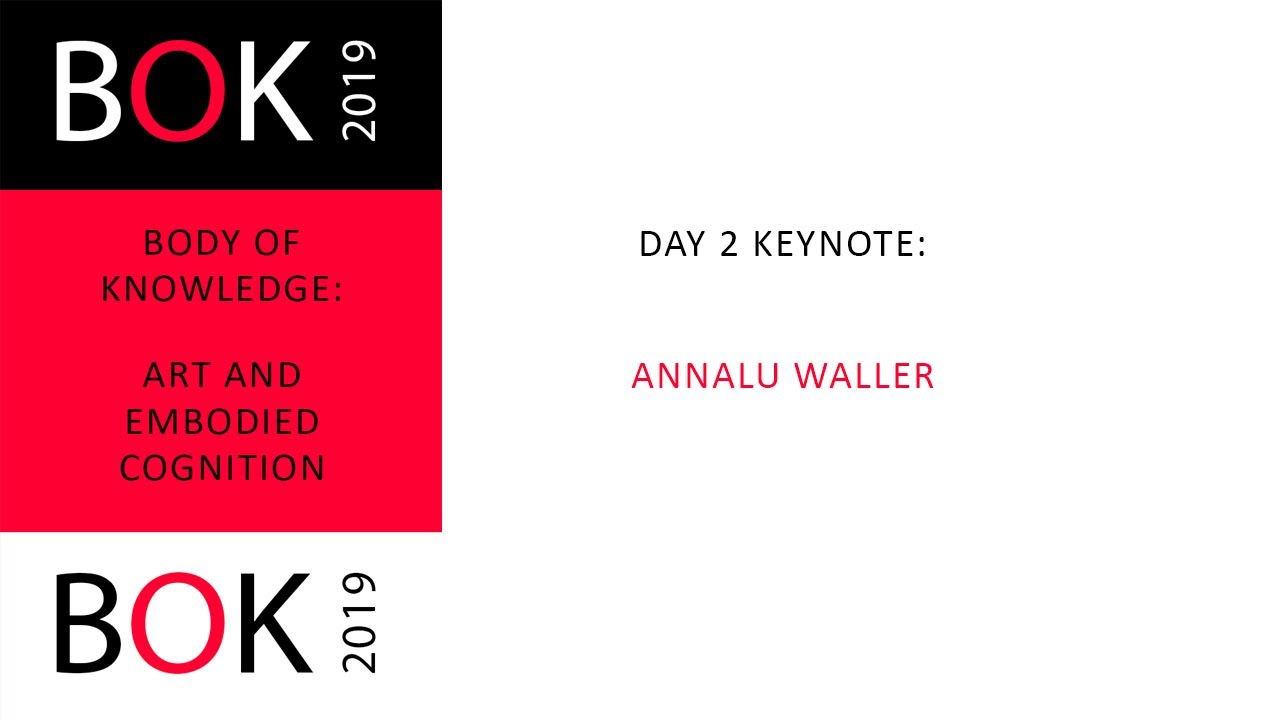 BOK 2019

BODY OF KNOWLEDGE:

ART AND EMBODIED COGNITION

BOK 2019

DAY 2 KEYNOTE:

ANNALU WALLER